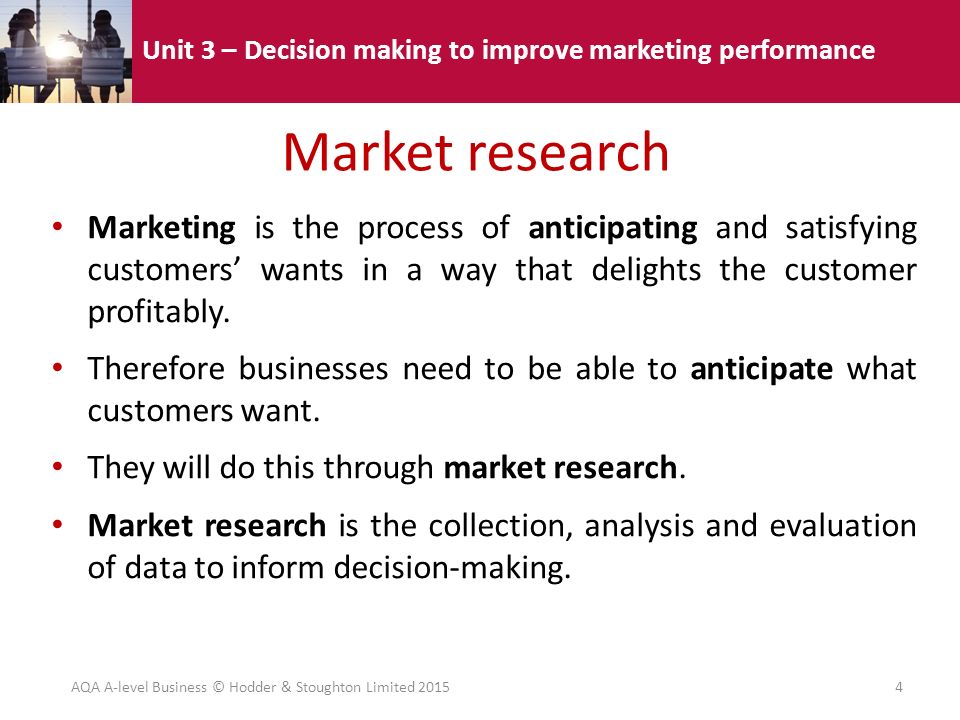 Unit 3 – Decision making to improve marketing performance

Market research

• Marketing is the process of anticipating and satisfying customers' wants in a way that delights the customer profitably.

• Therefore businesses need to be able to anticipate what customers want.

• They will do this through market research.

• Market research is the collection, analysis and evaluation of data to inform decision-making.

AQA A-level Business © Hodder & Stoughton Limited 2015

4